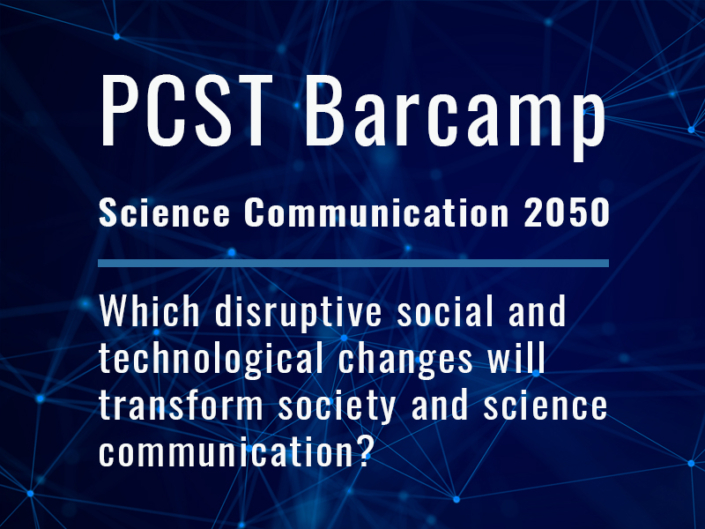 PCST Barcamp

Science Communication 2050

Which disruptive social and technological changes will transform society and science communication?